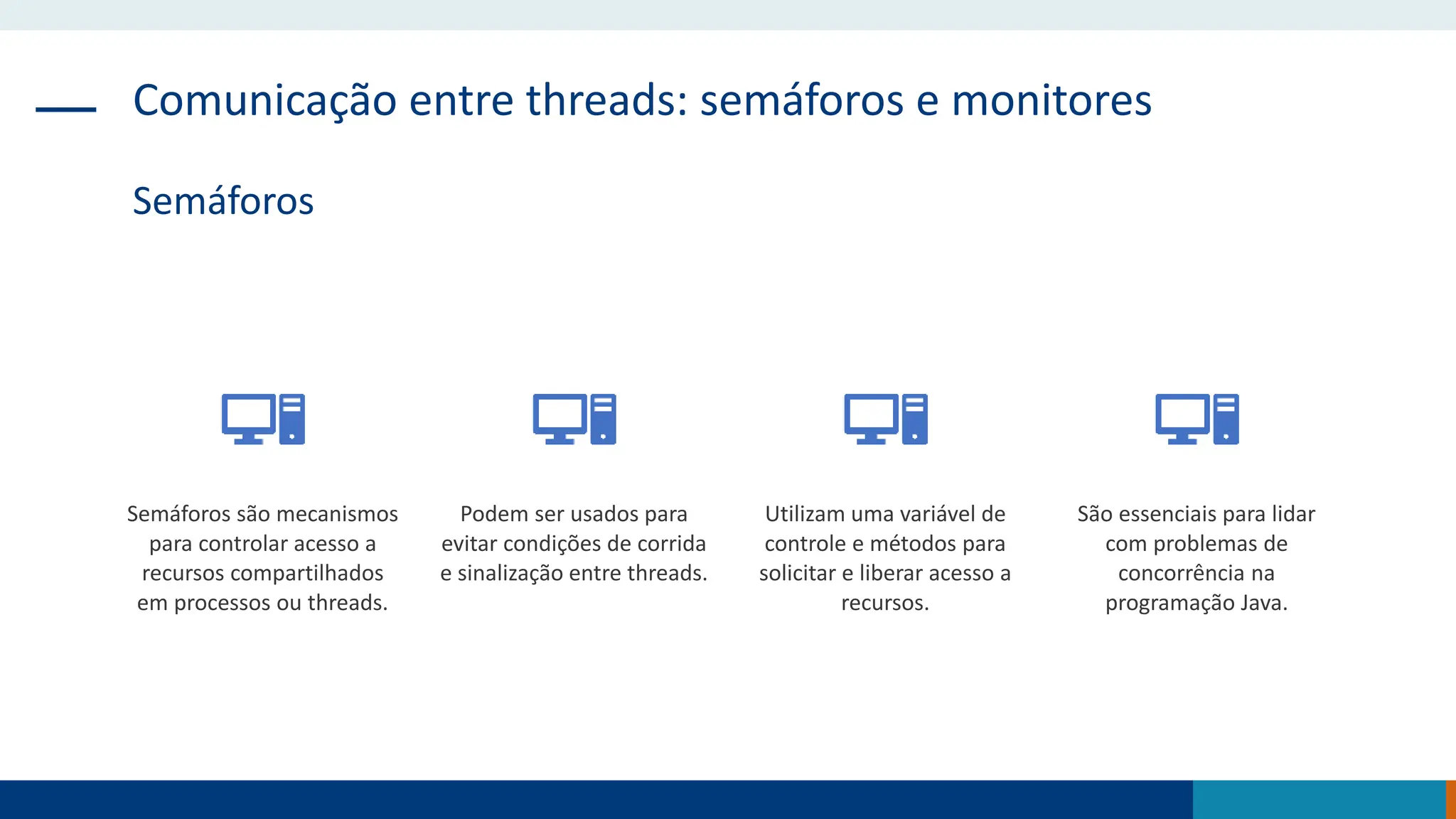 Comunicação entre threads: semáforos e monitores

Semáforos

Semáforos são mecanismos para controlar acesso a recursos compartilhados em processos ou threads.

Podem ser usados para evitar condições de corrida e sinalização entre threads.

Utilizam uma variável de controle e métodos para solicitar e liberar acesso a recursos.

São essenciais para lidar com problemas de concorrência na programação Java.